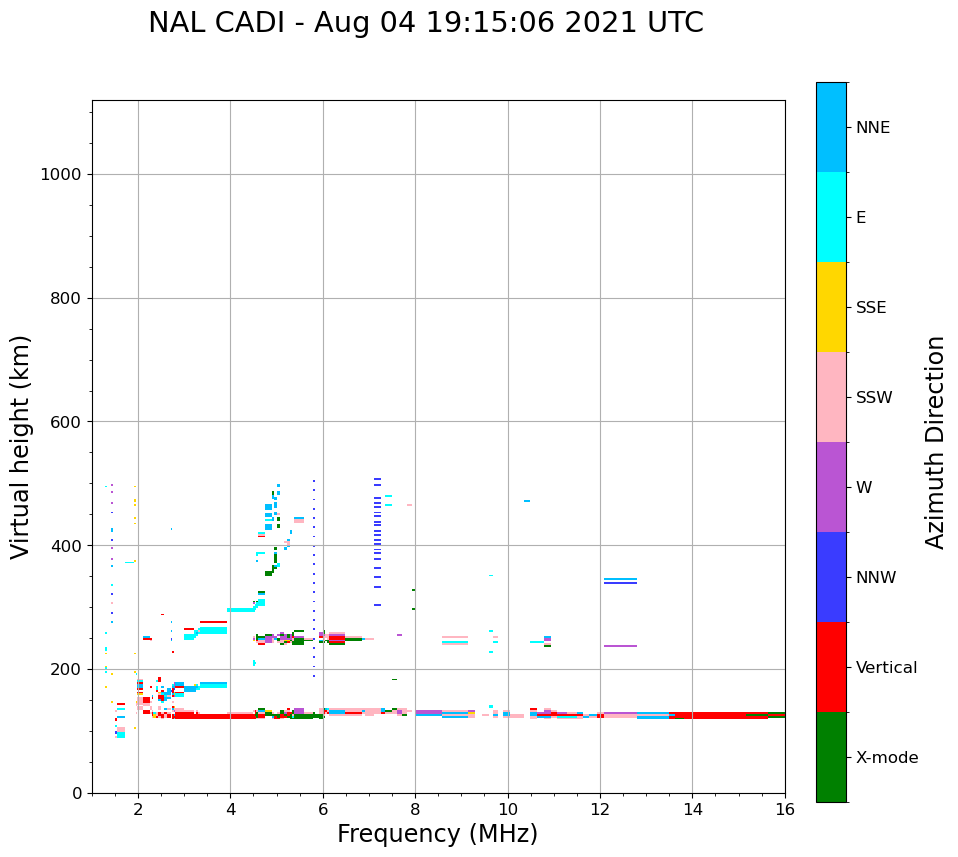 NAL CADI - Aug 04 19:15:06 2021 UTC

Virtual height (km)

1000
800
600
400
200
0

2
4
6
8
10
12
14
16

Frequency (MHz)

NNE
E
SSE
SSW
W
NNW
Vertical
X-mode

Azimuth Direction